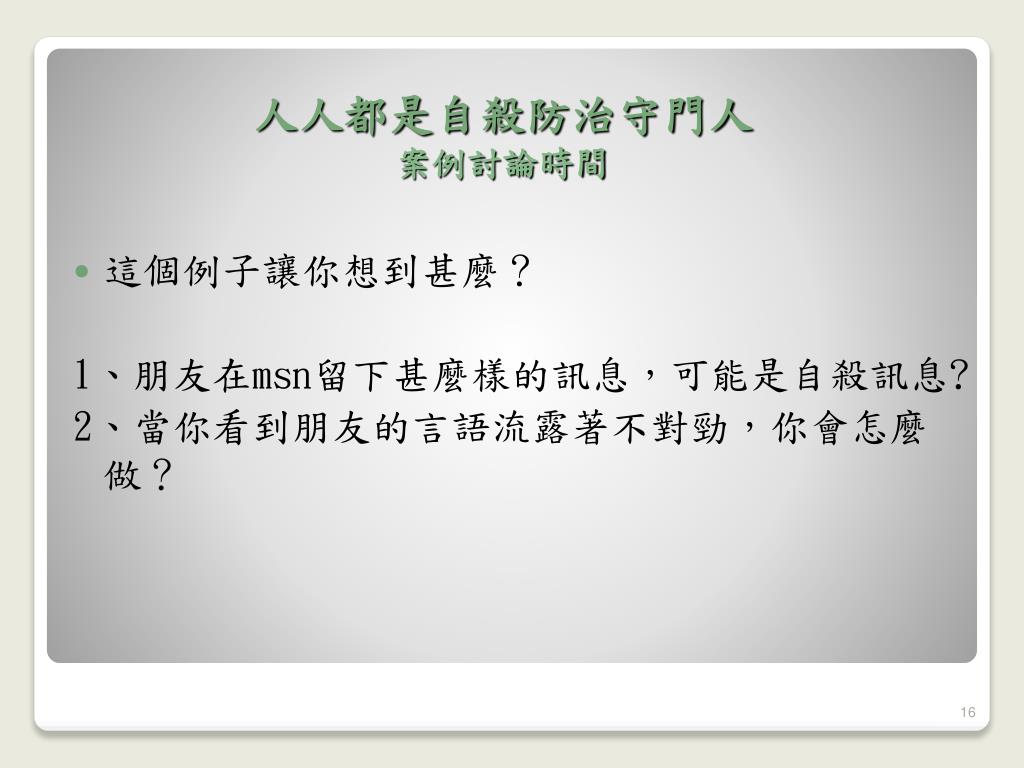 人人都是自殺防治守門人
案例討論時間

• 這個例子讓你想到甚麼？

1、朋友在msn留下甚麼樣的訊息，可能是自殺訊息?
2、當你看到朋友的言語流露著不對勁，你會怎麼做？

16